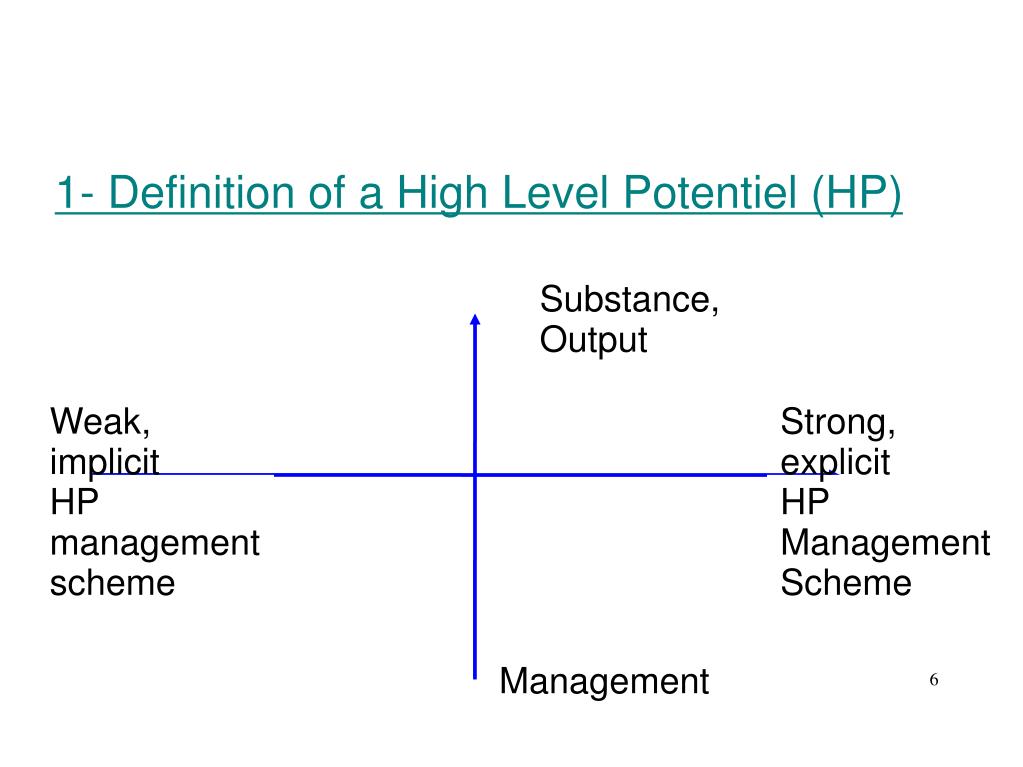 1- Definition of a High Level Potentiel (HP)

Substance, Output

Weak, implicit HP management scheme

Strong, explicit HP Management Scheme

Management

6